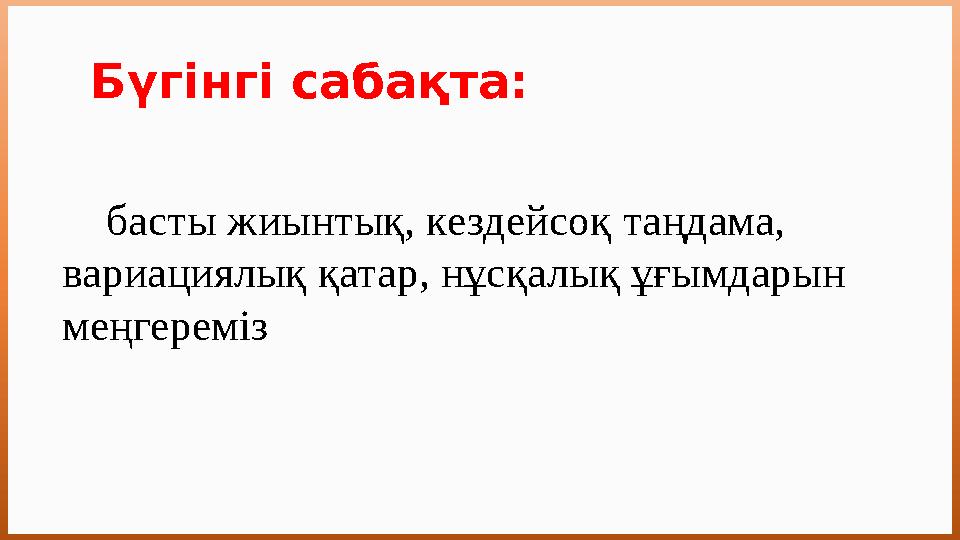 Бүгінгі сабақта:

басты жиынтық, кездейсоқ таңдама, вариациялық қатар, нұсқалық ұғымдарын меңгереміз